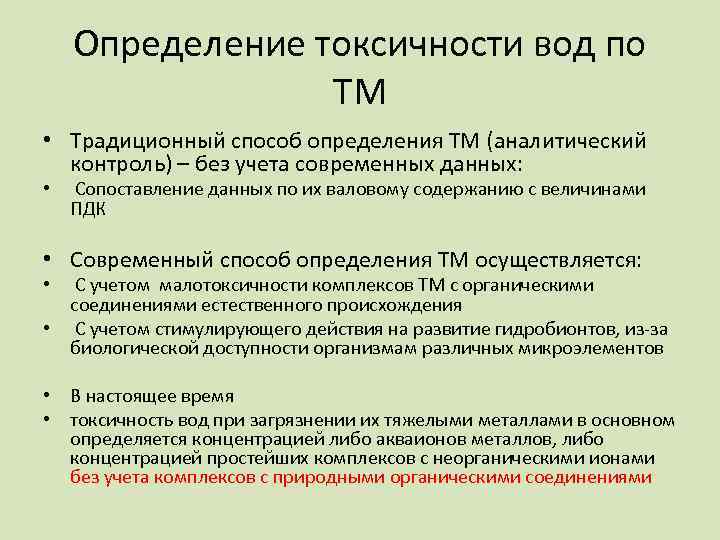 Определение токсичности вод по ТМ

• Традиционный способ определения ТМ (аналитический контроль) – без учета современных данных:
• Сопоставление данных по их валовому содержанию с величинами ПДК

• Современный способ определения ТМ осуществляется:
• С учетом малотоксичности комплексов ТМ с органическими соединениями естественного происхождения
• С учетом стимулирующего действия на развитие гидробионтов, из-за биологической доступности организмам различных микроэлементов

• В настоящее время
• токсичность вод при загрязнении их тяжелыми металлами в основном определяется концентрацией либо акваионов металлов, либо концентрацией простейших комплексов с неорганическими ионами без учета комплексов с природными органическими соединениями